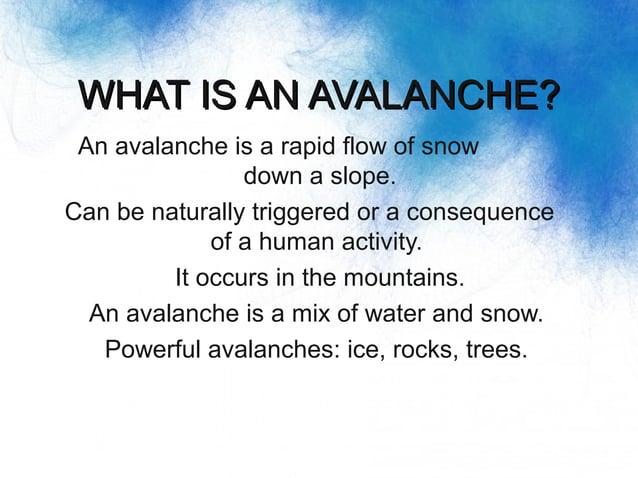 WHAT IS AN AVALANCHE?

An avalanche is a rapid flow of snow down a slope.

Can be naturally triggered or a consequence of a human activity.

It occurs in the mountains.

An avalanche is a mix of water and snow.

Powerful avalanches: ice, rocks, trees.